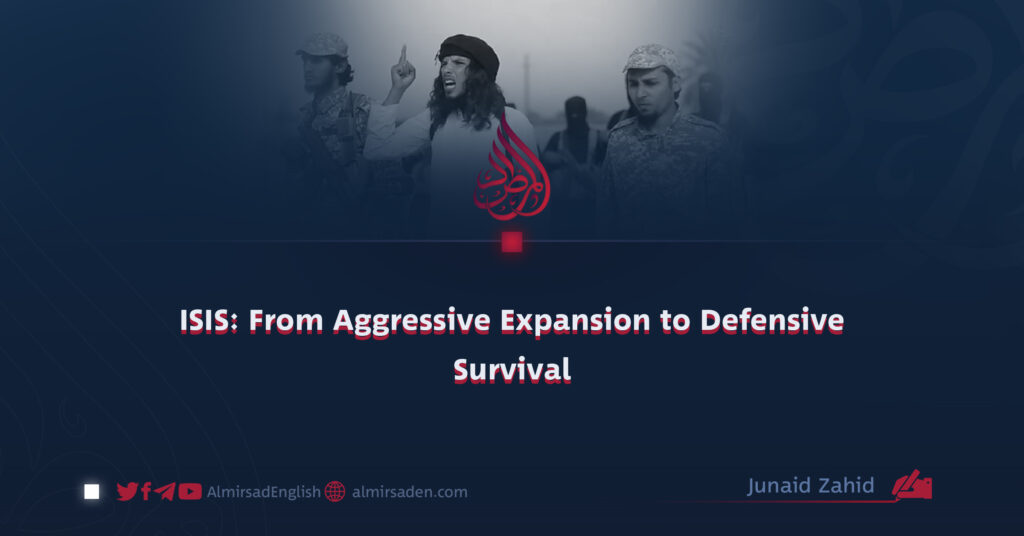 ISIS: From Aggressive Expansion to Defensive Survival

AlmirsadEnglish almirsaden.com

Junaid Zahid